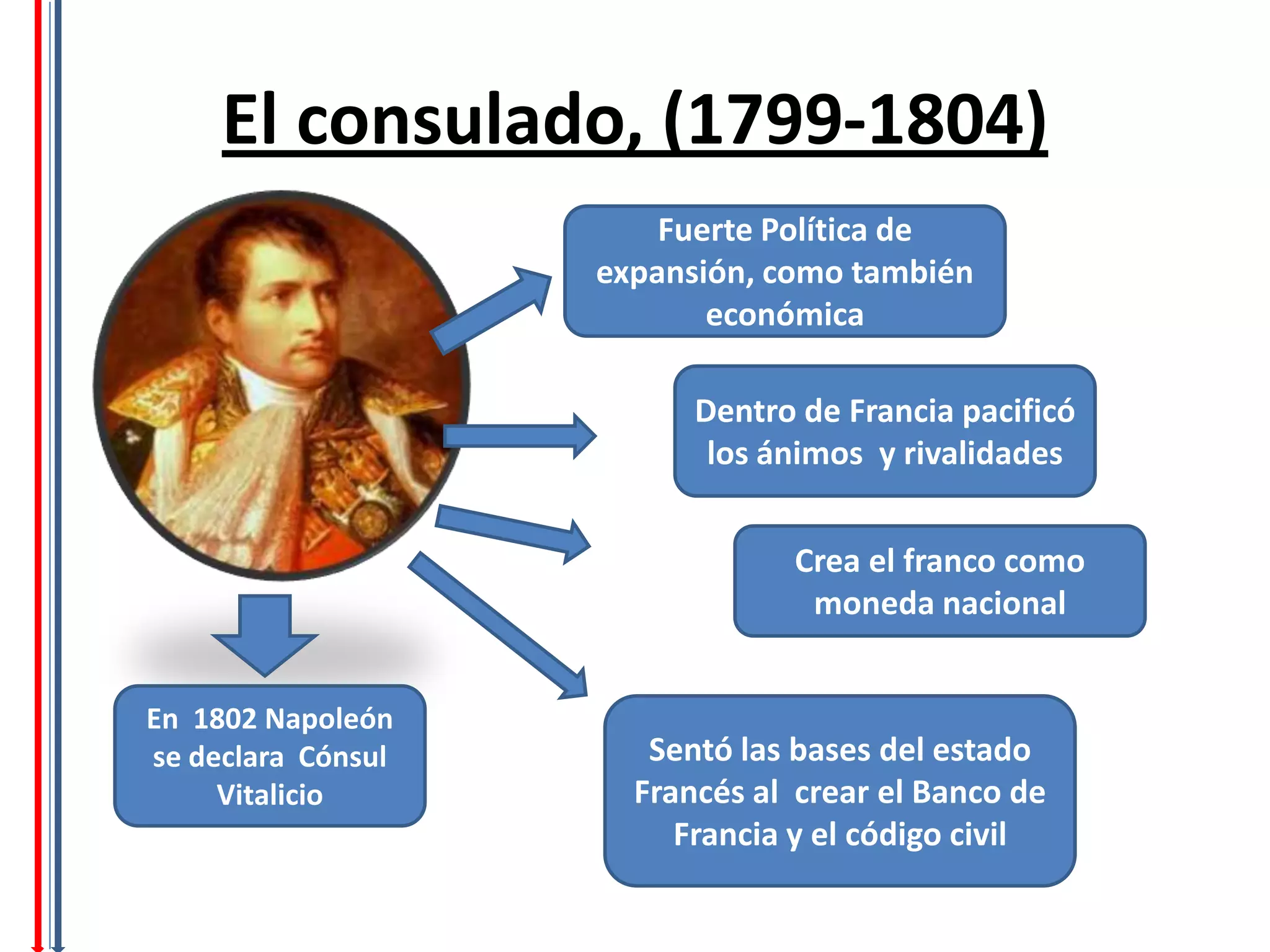 El consulado, (1799-1804)

Fuerte Política de expansión, como también económica

Dentro de Francia pacificó los ánimos y rivalidades

Crea el franco como moneda nacional

Sentó las bases del estado Francés al crear el Banco de Francia y el código civil

En 1802 Napoleón se declara Cónsul Vitalicio